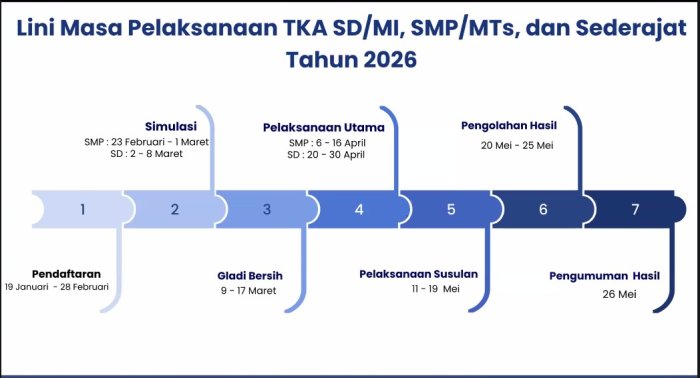 Lini Masa Pelaksanaan TKA SD/MI, SMP/MTs, dan Sederajat Tahun 2026

Simulasi
SMP : 23 Februari - 1 Maret
SD : 2 - 8 Maret

Pelaksanaan Utama
SMP : 6 - 16 April
SD : 20 - 30 April

Pengolahan Hasil
20 Mei - 25 Mei

1

2

3

4

5

6

7

Pendaftaran
19 Januari - 28 Februari

Gladi Bersih
9 - 17 Maret

Pelaksanaan Susulan
11 - 19 Mei

Pengumuman Hasil
26 Mei